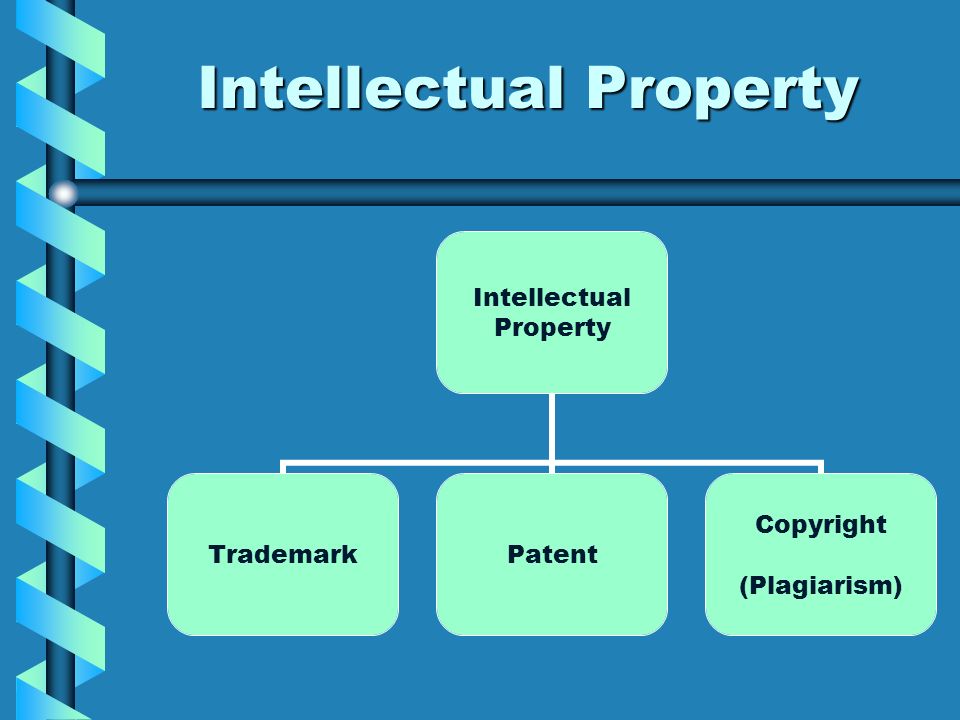 Intellectual Property

Intellectual Property

Trademark

Patent

Copyright

(Plagiarism)